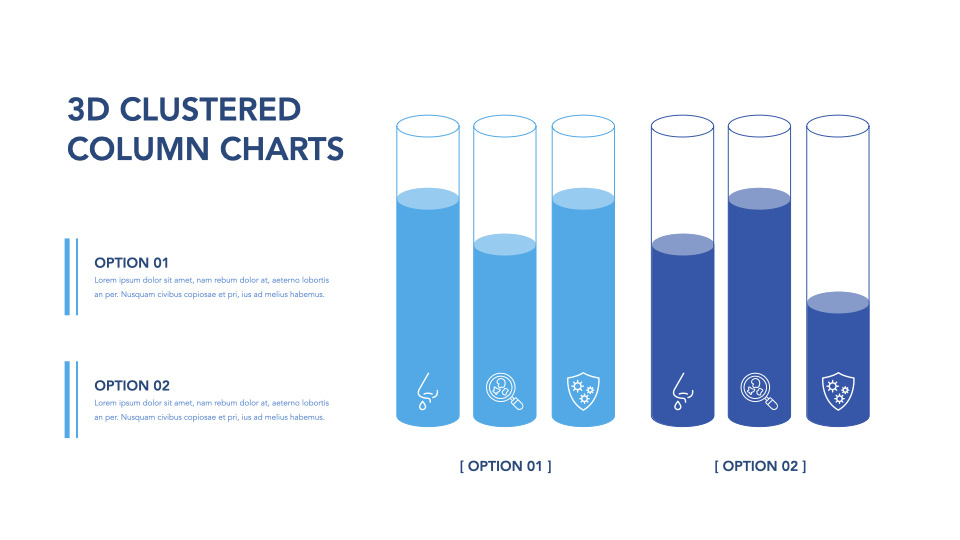 3D CLUSTERED COLUMN CHARTS

OPTION 01
Lorem ipsum dolor sit amet, nam rebum dolor at, aeterno lobortis an per. Nusquam civibus copiosae et pri, ius ad melius habemus.

OPTION 02
Lorem ipsum dolor sit amet, nam rebum dolor at, aeterno lobortis an per. Nusquam civibus copiosae et pri, ius ad melius habemus.

[ OPTION 01 ]

[ OPTION 02 ]